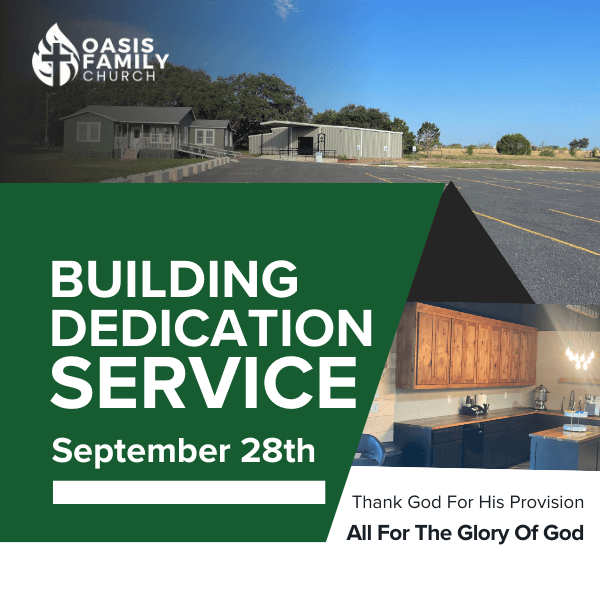 OASIS FAMILY CHURCH

BUILDING DEDICATION SERVICE

September 28th

Thank God For His Provision

All For The Glory Of God